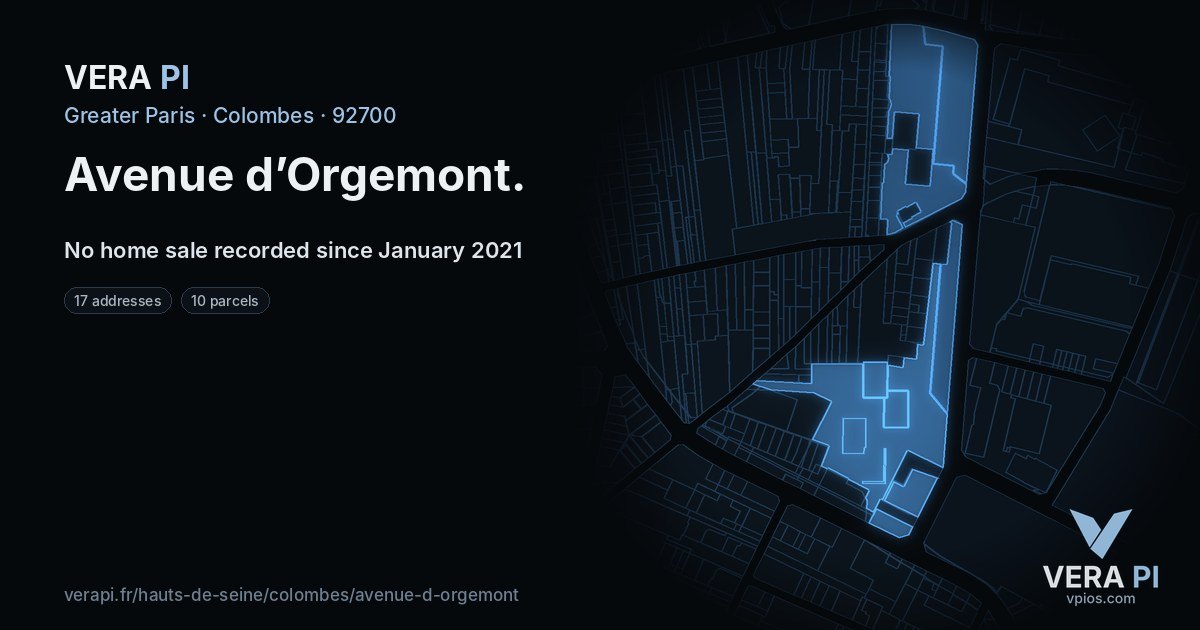 VERA PI

Greater Paris · Colombes · 92700

Avenue d'Orgemont.

No home sale recorded since January 2021

17 addresses

10 parcels

verapi.fr/hauts-de-seine/colombes/avenue-d-orgemont

VERA PI
vpios.com